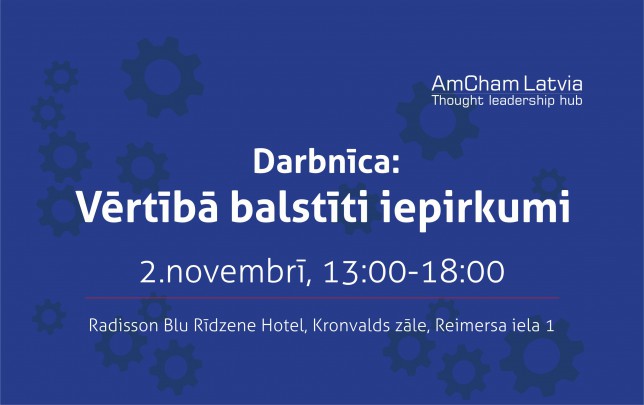 AmCham Latvia
Thought leadership hub

Darbnīca:
Vērtībā balstīti iepirkumi

2.novembrī, 13:00-18:00

Radisson Blu Rīdzene Hotel, Kronvalds zāle, Reimersa iela 1